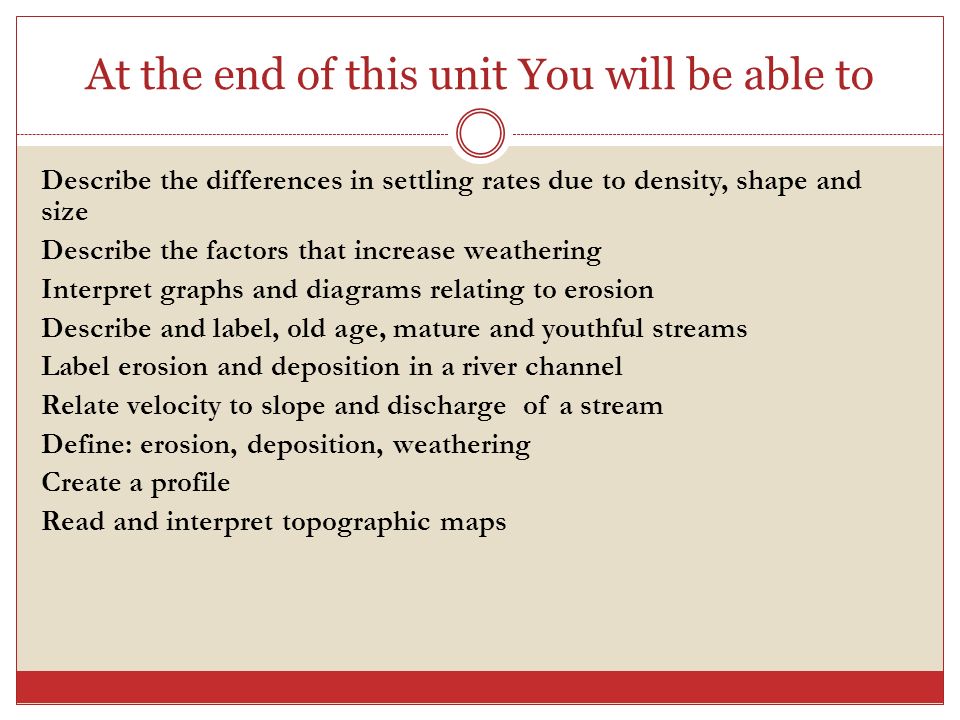 At the end of this unit You will be able to

Describe the differences in settling rates due to density, shape and size

Describe the factors that increase weathering

Interpret graphs and diagrams relating to erosion

Describe and label, old age, mature and youthful streams

Label erosion and deposition in a river channel

Relate velocity to slope and discharge of a stream

Define: erosion, deposition, weathering

Create a profile

Read and interpret topographic maps